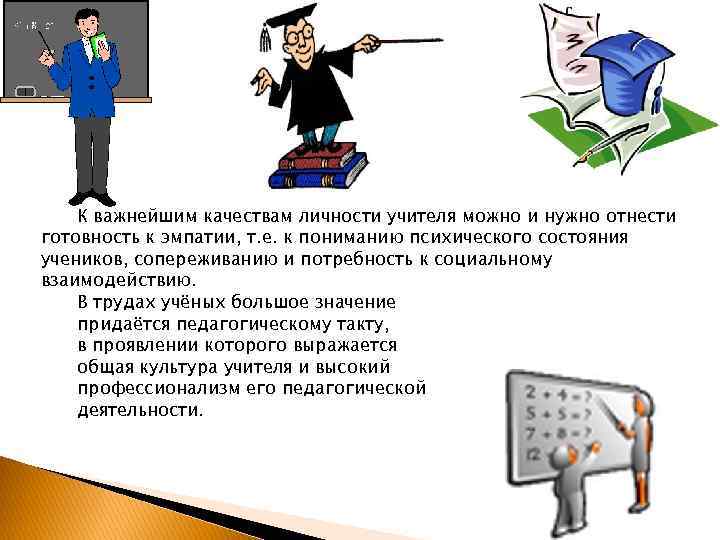 К важнейшим качествам личности учителя можно и нужно отнести готовность к эмпатии, т.е. к пониманию психического состояния учеников, сопереживанию и потребность к социальному взаимодействию.

В трудах учёных большое значение придаётся педагогическому такту, в проявлении которого выражается общая культура учителя и высокий профессионализм его педагогической деятельности.

2 + 4 = ?
5 + 5 = ?
7 + 8 = ?
12